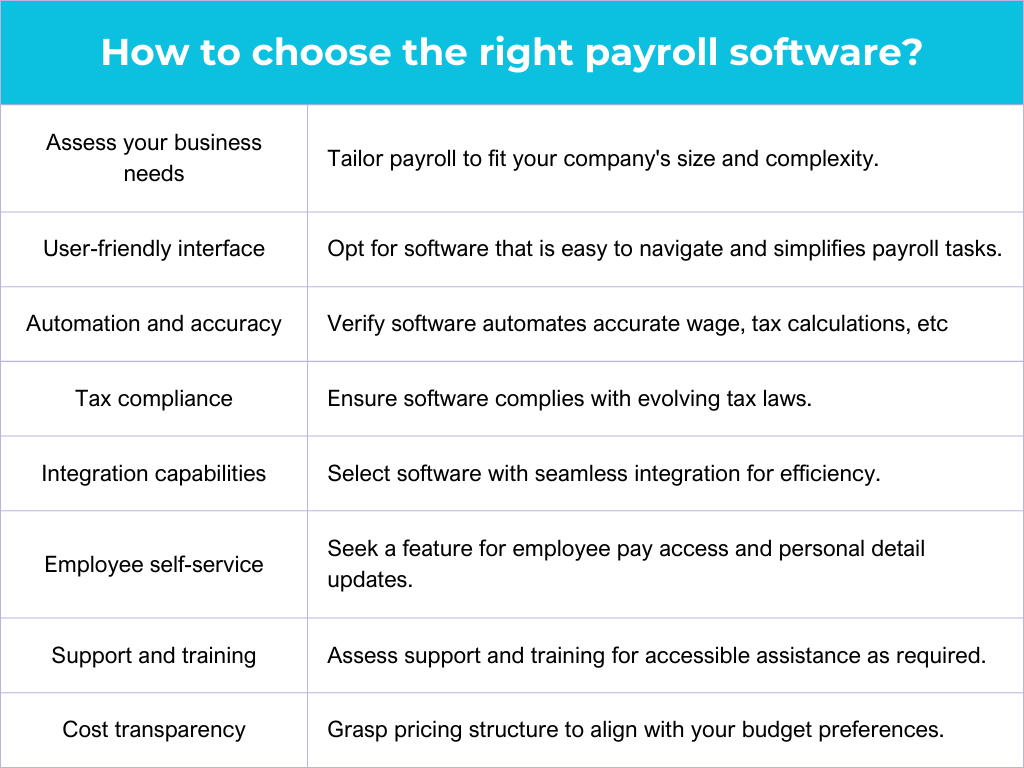 How to choose the right payroll software?

| | |
|---|---|
| Assess your business needs | Tailor payroll to fit your company's size and complexity. |
| User-friendly interface | Opt for software that is easy to navigate and simplifies payroll tasks. |
| Automation and accuracy | Verify software automates accurate wage, tax calculations, etc |
| Tax compliance | Ensure software complies with evolving tax laws. |
| Integration capabilities | Select software with seamless integration for efficiency. |
| Employee self-service | Seek a feature for employee pay access and personal detail updates. |
| Support and training | Assess support and training for accessible assistance as required. |
| Cost transparency | Grasp pricing structure to align with your budget preferences. |